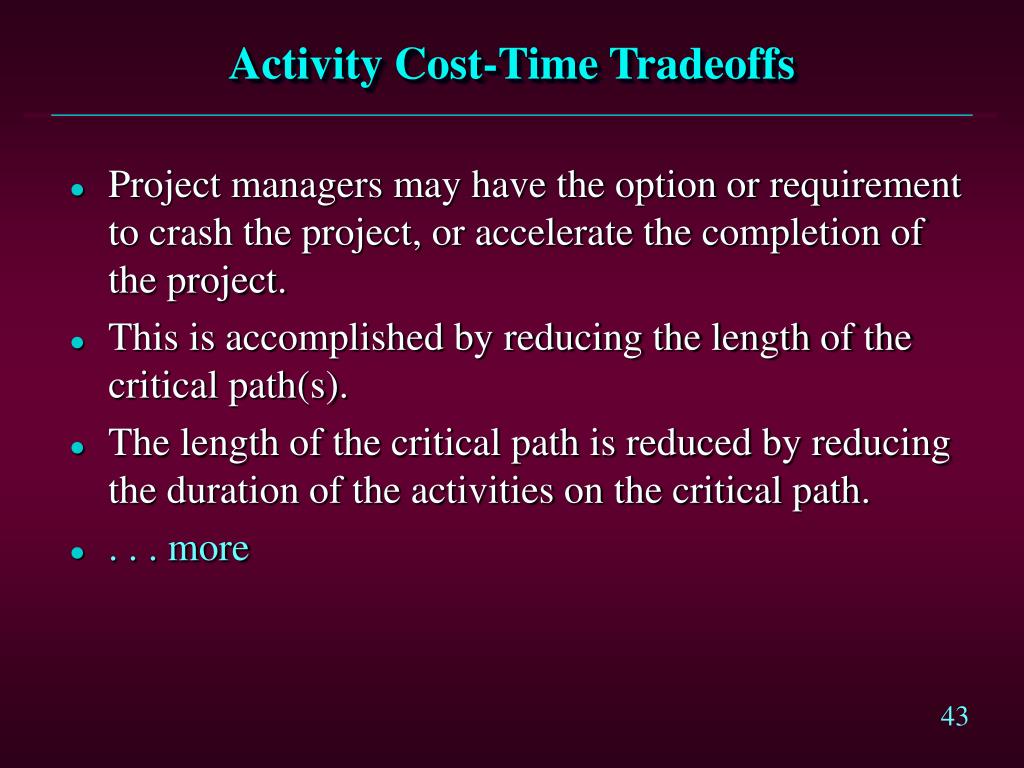 Activity Cost-Time Tradeoffs

- Project managers may have the option or requirement to crash the project, or accelerate the completion of the project.
- This is accomplished by reducing the length of the critical path(s).
- The length of the critical path is reduced by reducing the duration of the activities on the critical path.
- . . . more

43